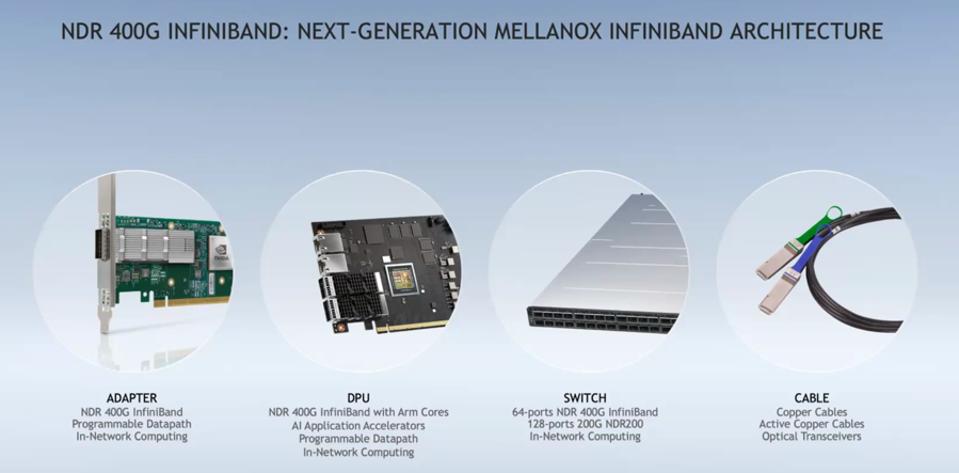 NDR 400G INFINIBAND: NEXT-GENERATION MELLANOX INFINIBAND ARCHITECTURE

ADAPTER
NDR 400G InfiniBand
Programmable Datapath
In-Network Computing

DPU
NDR 400G InfiniBand with Arm Cores
AI Application Accelerators
Programmable Datapath
In-Network Computing

SWITCH
64-ports NDR 400G InfiniBand
128-ports 200G NDR200
In-Network Computing

CABLE
Copper Cables
Active Copper Cables
Optical Transceivers